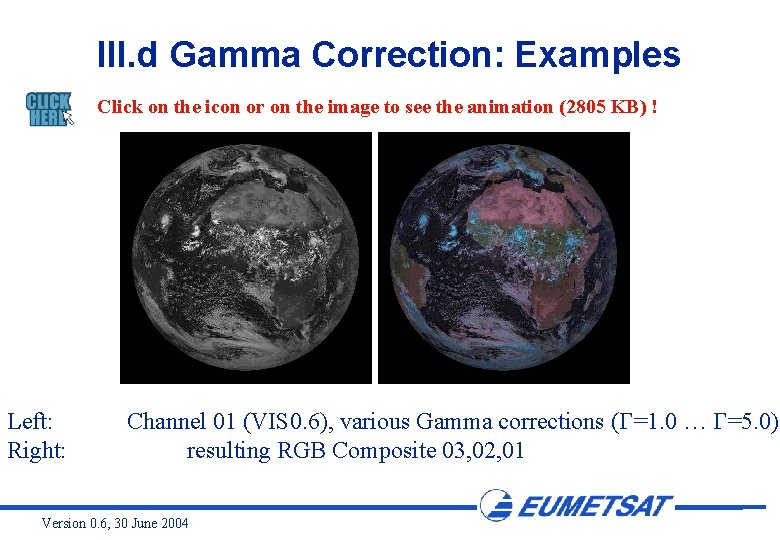 III.d Gamma Correction: Examples

CLICK HERE

Click on the icon or on the image to see the animation (2805 KB) !

Left: Channel 01 (VIS0.6), various Gamma corrections ($\Gamma$=1.0 … $\Gamma$=5.0)
Right: resulting RGB Composite 03,02,01

EUMETSAT

Version 0.6, 30 June 2004